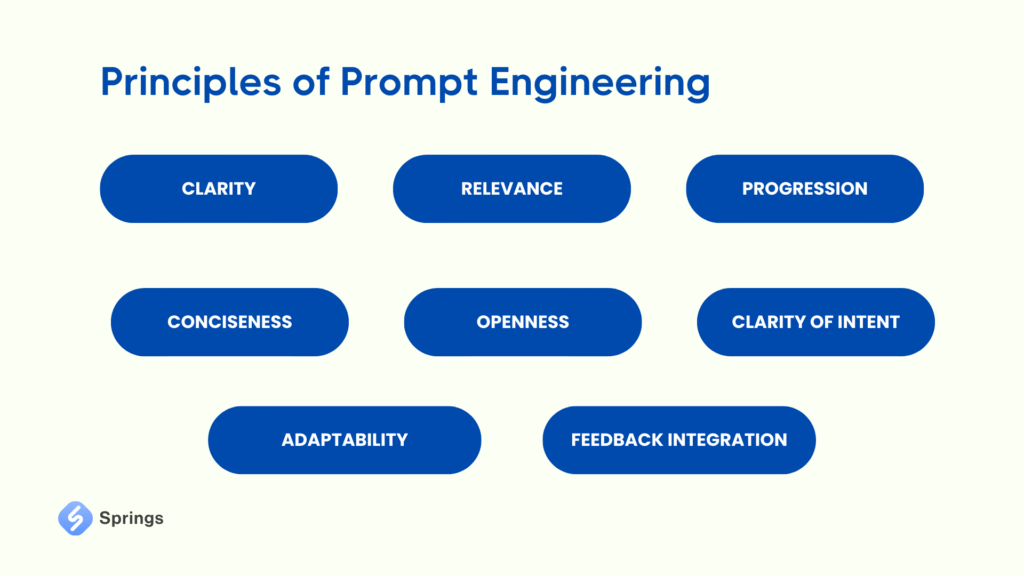 Principles of Prompt Engineering

CLARITY

RELEVANCE

PROGRESSION

CONCISENESS

OPENNESS

CLARITY OF INTENT

ADAPTABILITY

FEEDBACK INTEGRATION

Springs